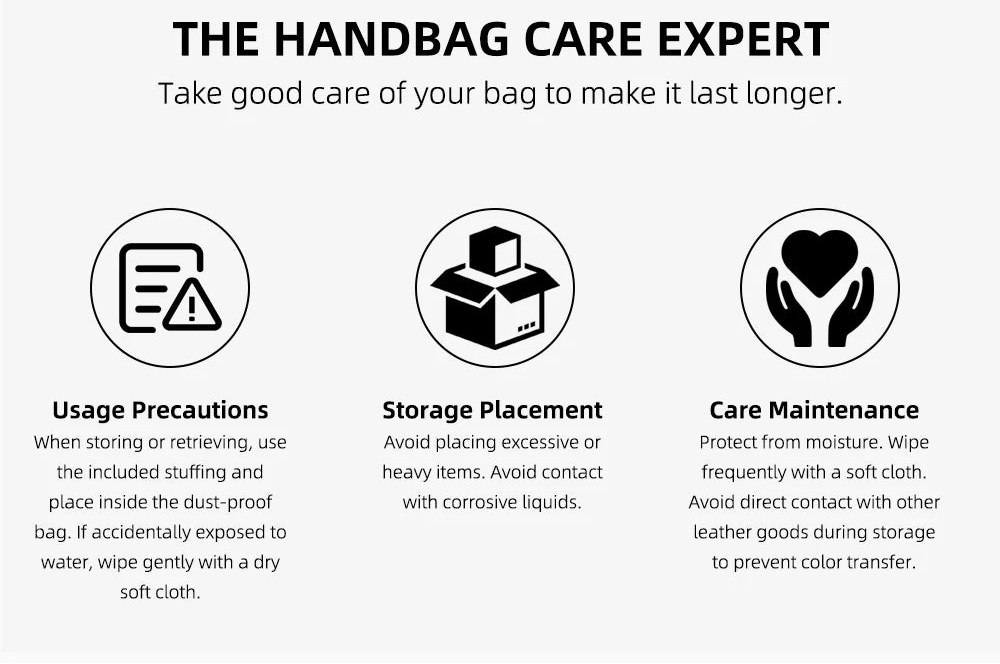 THE HANDBAG CARE EXPERT

Take good care of your bag to make it last longer.

Usage Precautions

When storing or retrieving, use the included stuffing and place inside the dust-proof bag. If accidentally exposed to water, wipe gently with a dry soft cloth.

Storage Placement

Avoid placing excessive or heavy items. Avoid contact with corrosive liquids.

Care Maintenance

Protect from moisture. Wipe frequently with a soft cloth. Avoid direct contact with other leather goods during storage to prevent color transfer.